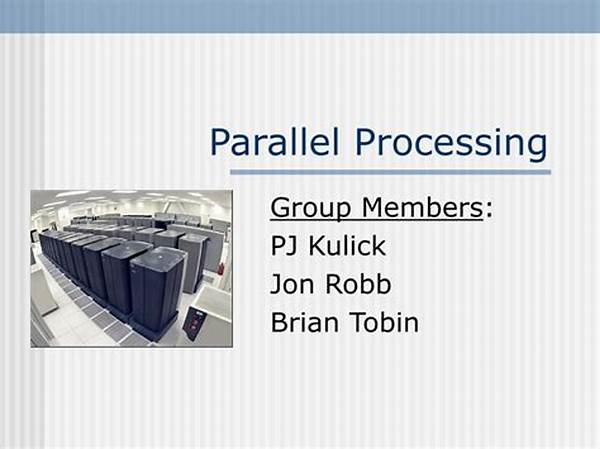 Parallel Processing

Group Members:
PJ Kulick
Jon Robb
Brian Tobin